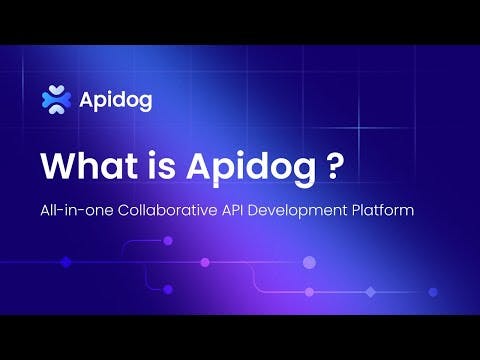 Apidog

What is Apidog ?

All-in-one Collaborative API Development Platform